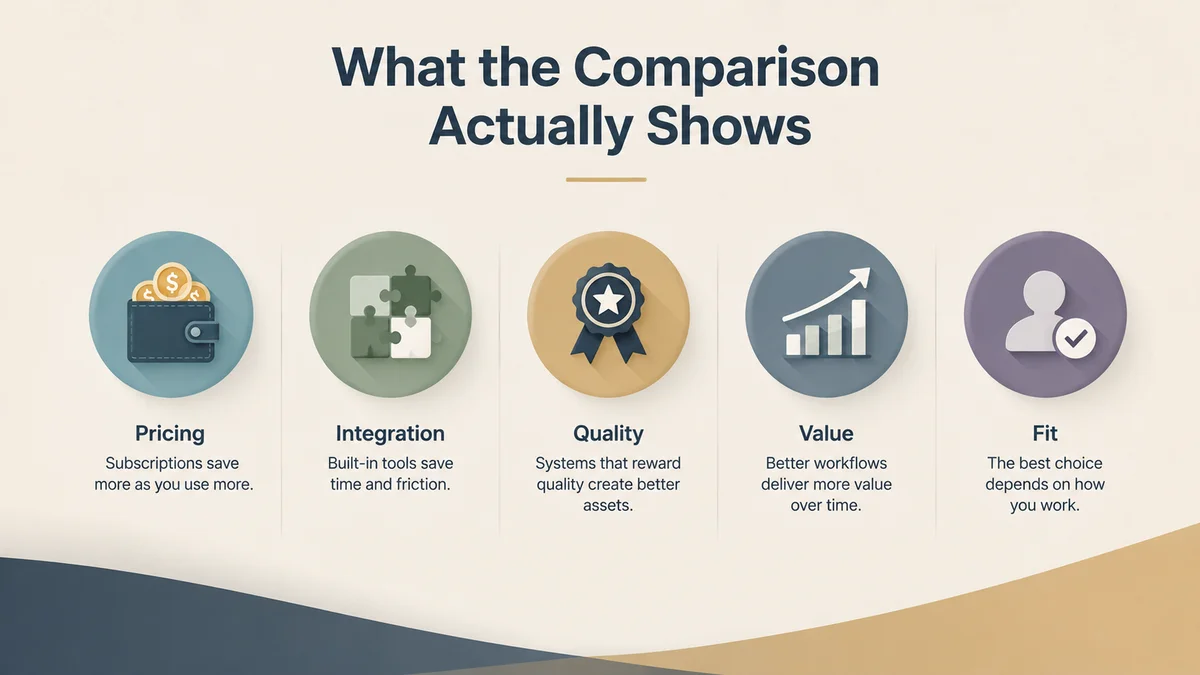 What the Comparison Actually Shows

Pricing
Subscriptions save more as you use more.

Integration
Built-in tools save time and friction.

Quality
Systems that reward quality create better assets.

Value
Better workflows deliver more value over time.

Fit
The best choice depends on how you work.